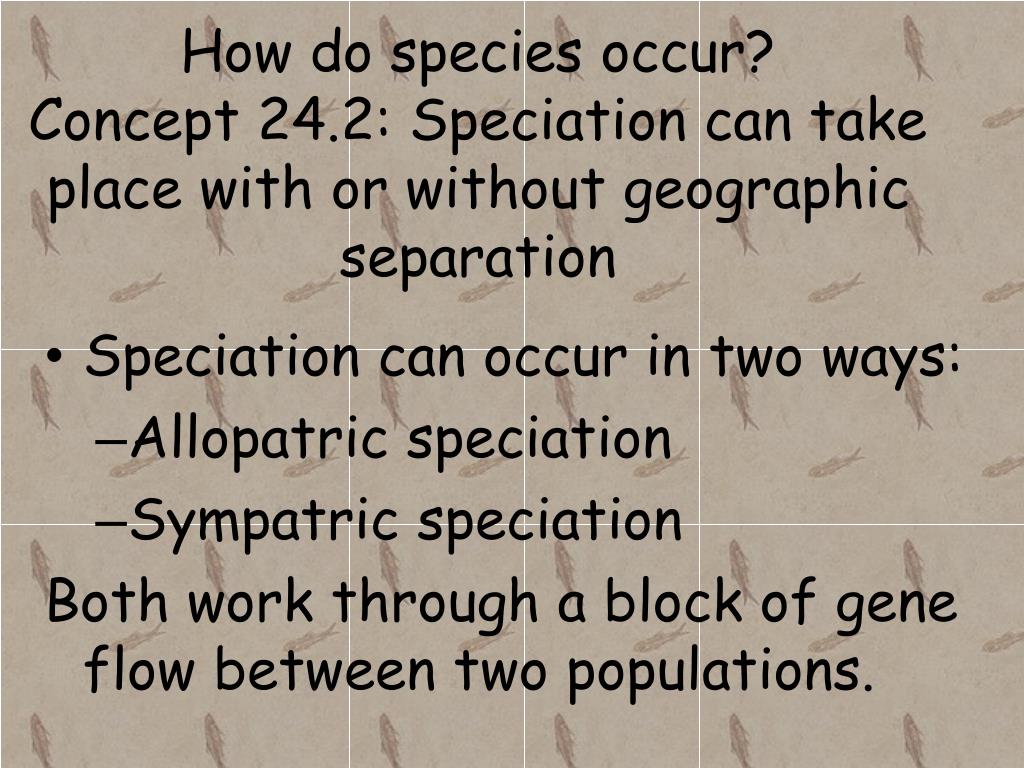 How do species occur?
Concept 24.2: Speciation can take place with or without geographic separation

• Speciation can occur in two ways:
–Allopatric speciation
–Sympatric speciation

Both work through a block of gene flow between two populations.